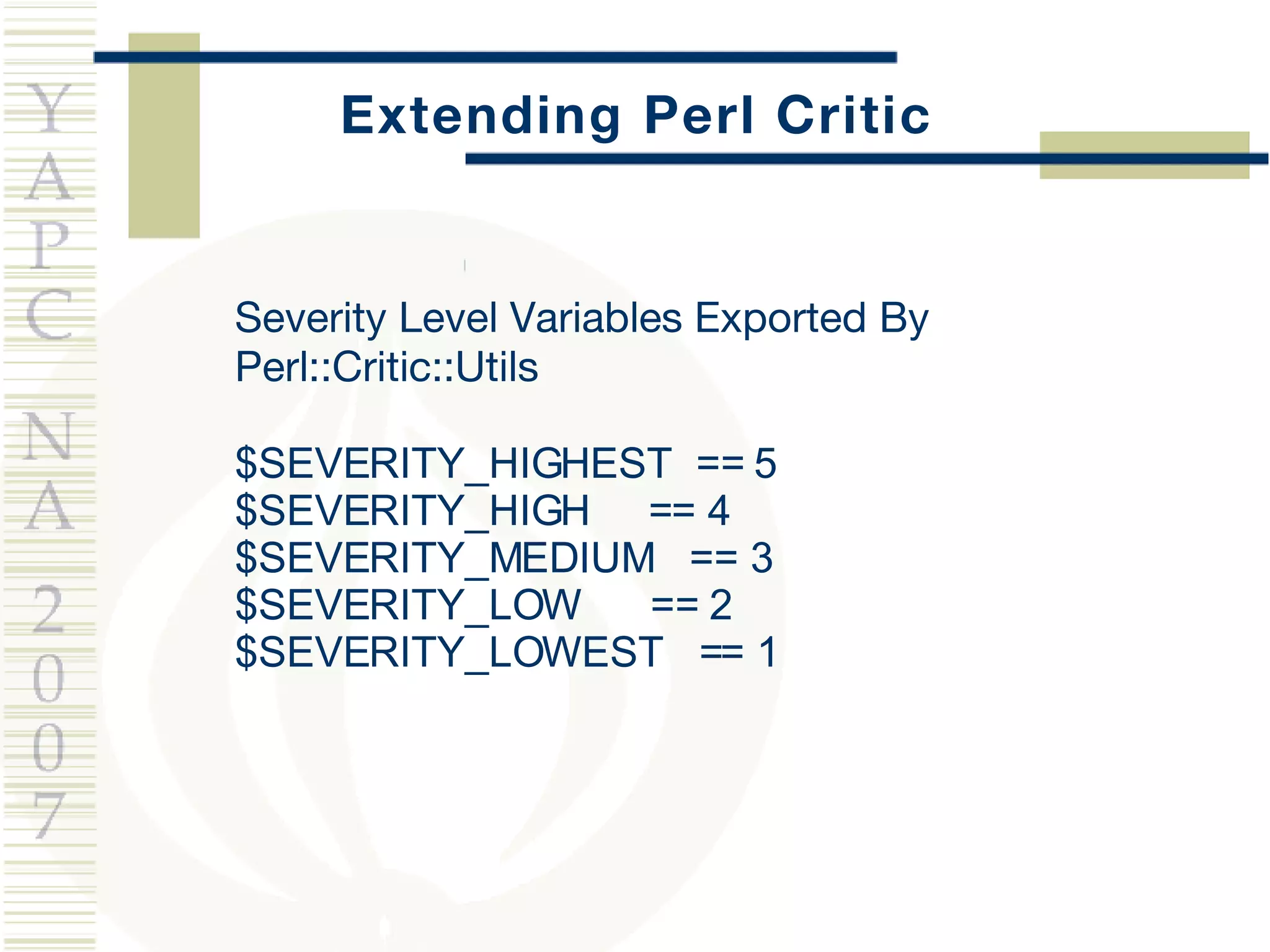 YAPC NA 2007

Extending Perl Critic

Severity Level Variables Exported By Perl::Critic::Utils

$SEVERITY_HIGHEST == 5
$SEVERITY_HIGH == 4
$SEVERITY_MEDIUM == 3
$SEVERITY_LOW == 2
$SEVERITY_LOWEST == 1